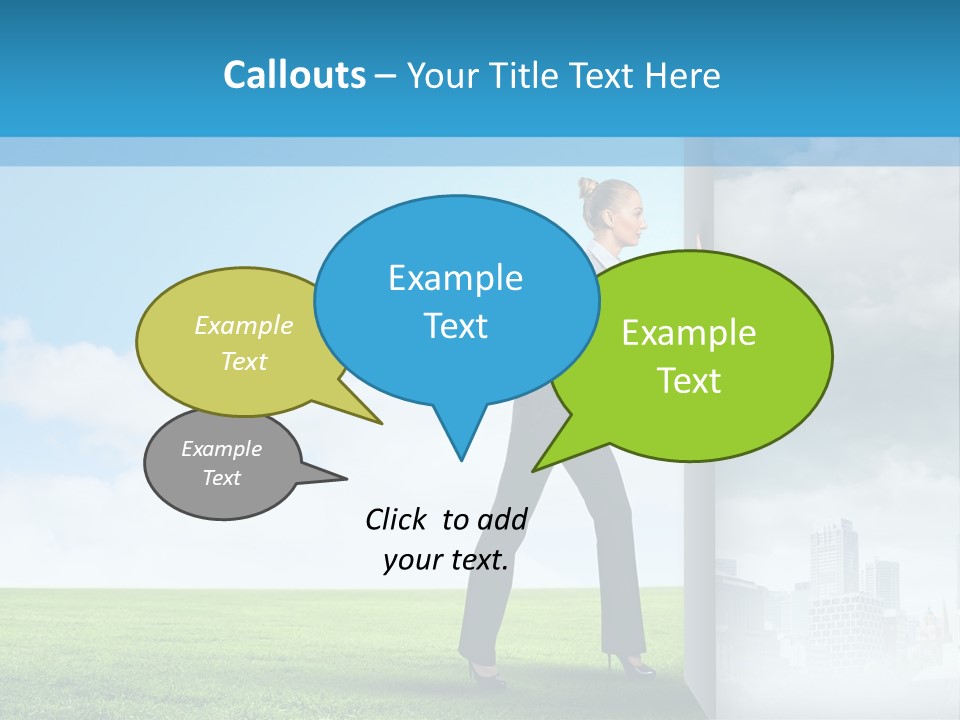 Callouts – Your Title Text Here

Example Text

Example Text

Example Text

Example Text

Click to add your text.